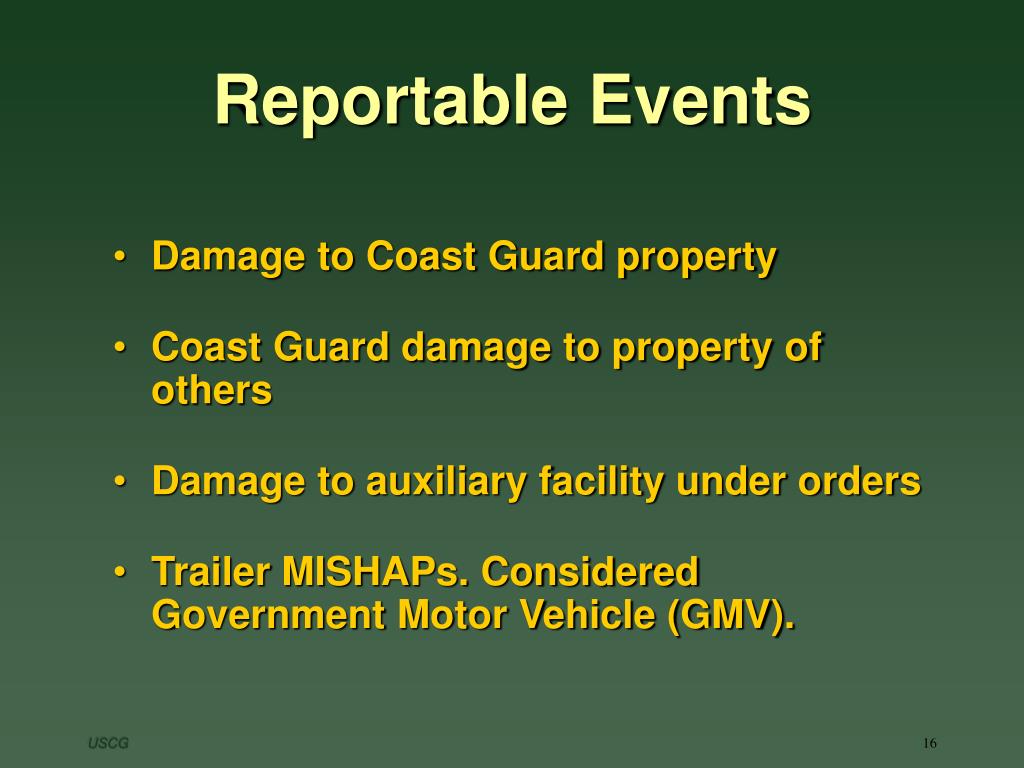 Reportable Events

• Damage to Coast Guard property

• Coast Guard damage to property of others

• Damage to auxiliary facility under orders

• Trailer MISHAPs. Considered Government Motor Vehicle (GMV).

USCG

16